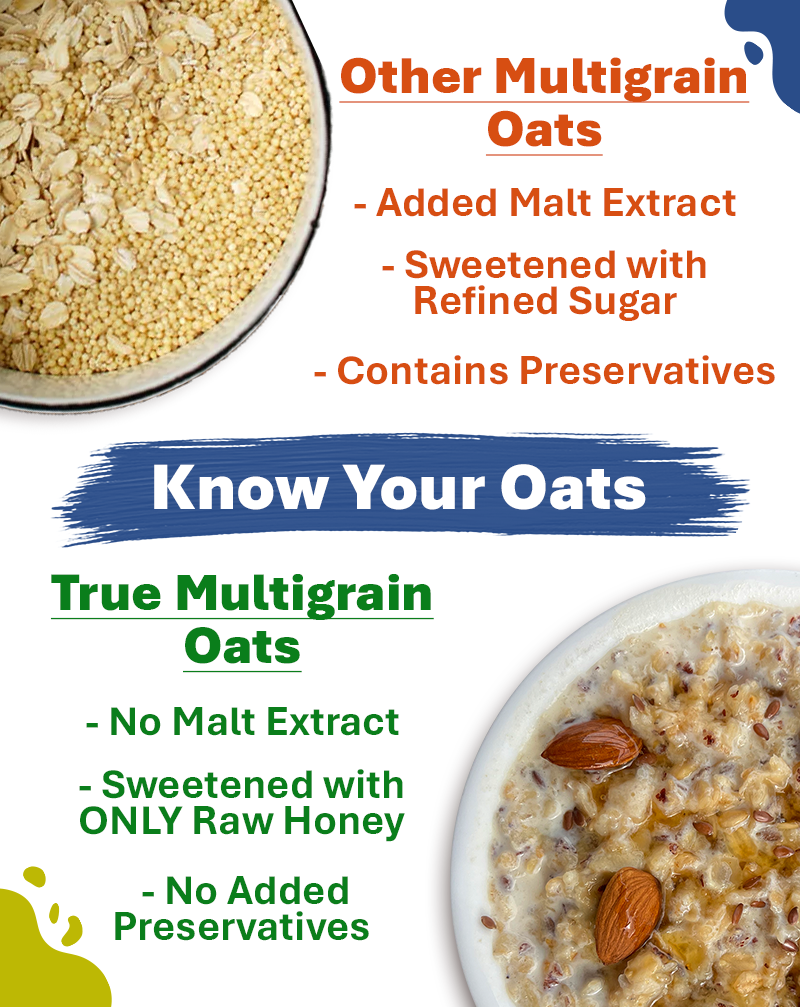 Other Multigrain Oats

- Added Malt Extract

- Sweetened with Refined Sugar

- Contains Preservatives

Know Your Oats

True Multigrain Oats

- No Malt Extract

- Sweetened with ONLY Raw Honey

- No Added Preservatives